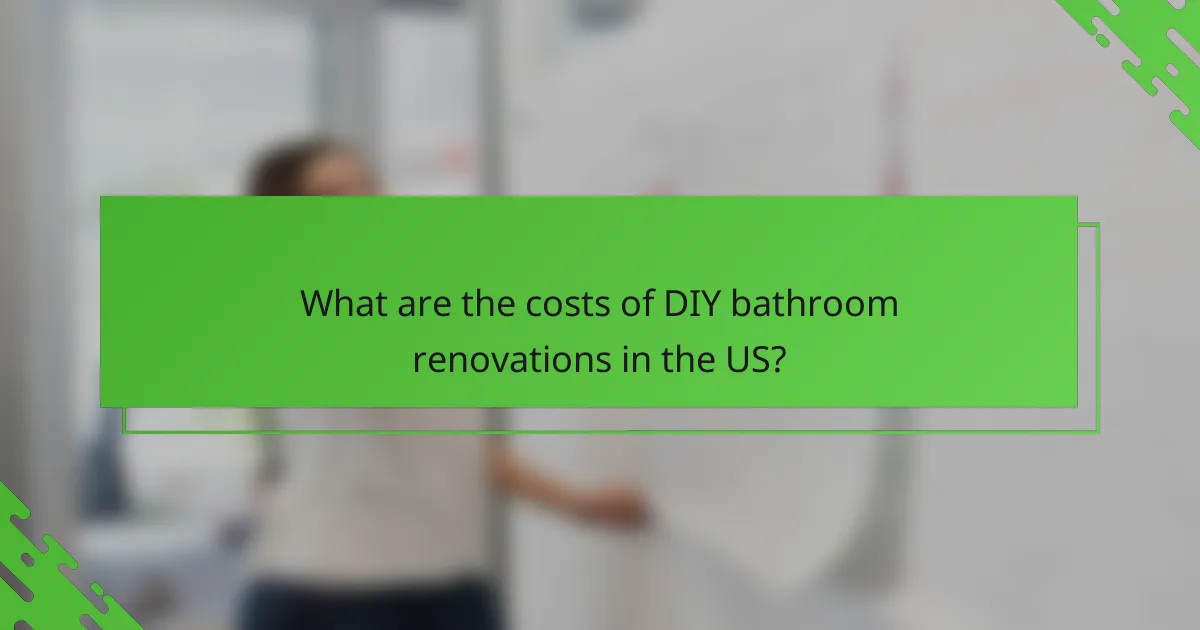 What are the costs of DIY bathroom renovations in the US?